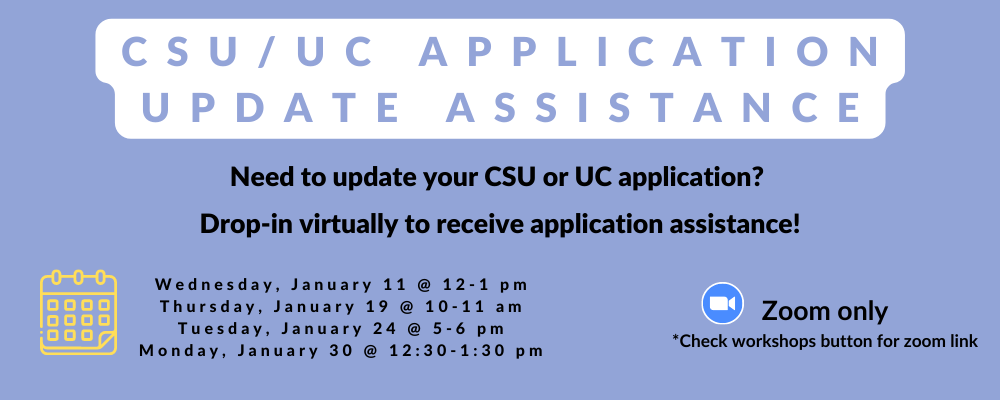 CSU/UC APPLICATION UPDATE ASSISTANCE

Need to update your CSU or UC application?

Drop-in virtually to receive application assistance!

Wednesday, January 11 @ 12-1 pm
Thursday, January 19 @ 10-11 am
Tuesday, January 24 @ 5-6 pm
Monday, January 30 @ 12:30-1:30 pm

Zoom only
*Check workshops button for zoom link